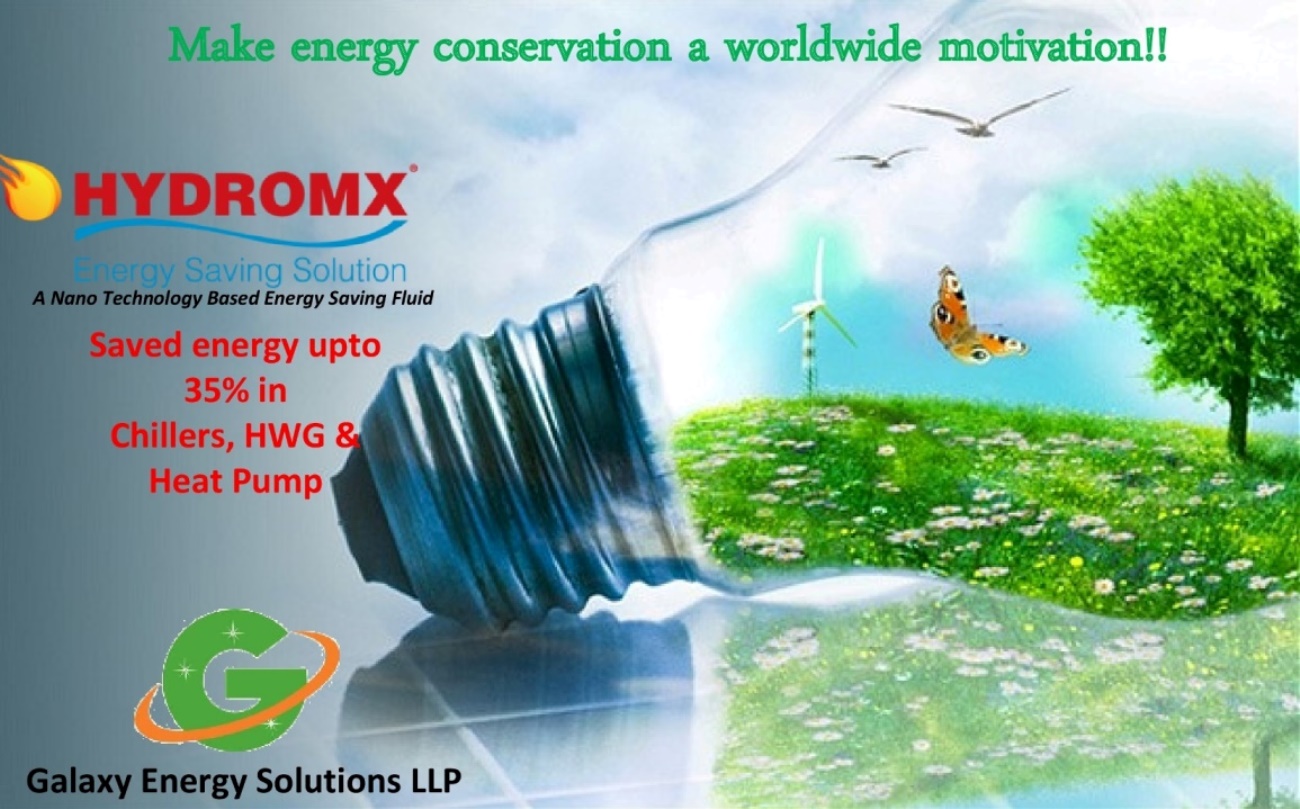 Make energy conservation a worldwide motivation!!

HYDROMX®
Energy Saving Solution
A Nano Technology Based Energy Saving Fluid

Saved energy upto 35% in Chillers, HWG & Heat Pump

G

Galaxy Energy Solutions LLP